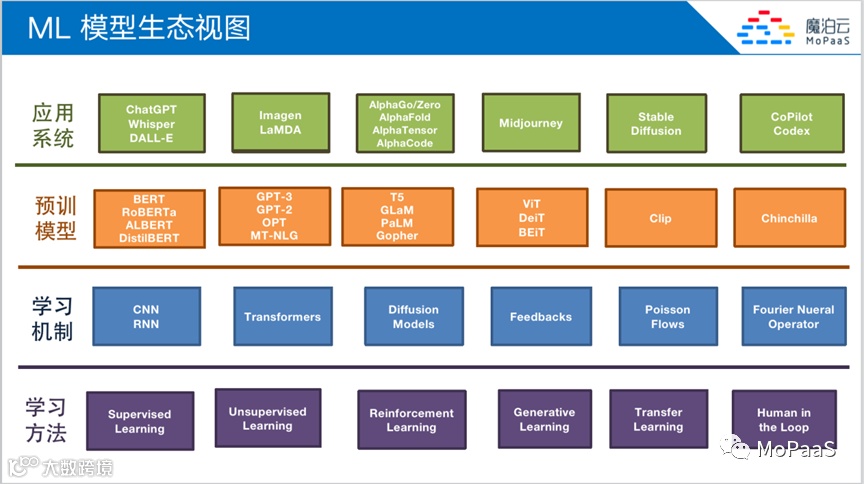 ML 模型生态视图

魔泊云 MoPaaS

应用系统

ChatGPT
Whisper
DALL-E

Imagen
LaMDA

AlphaGo/Zero
AlphaFold
AlphaTensor
AlphaCode

Midjourney

Stable
Diffusion

CoPilot
Codex

预训模型

BERT
RoBERTa
ALBERT
DistilBERT

GPT-3
GPT-2
OPT
MT-NLG

T5
GLaM
PaLM
Gopher

ViT
DeiT
BEiT

Clip

Chinchilla

学习机制

CNN
RNN

Transformers

Diffusion
Models

Feedbacks

Poisson
Flows

Fourier Nueral
Operator

学习方法

Supervised
Learning

Unsupervised
Learning

Reinforcement
Learning

Generative
Learning

Transfer
Learning

Human in
the Loop

大数跨境

MoPaaS